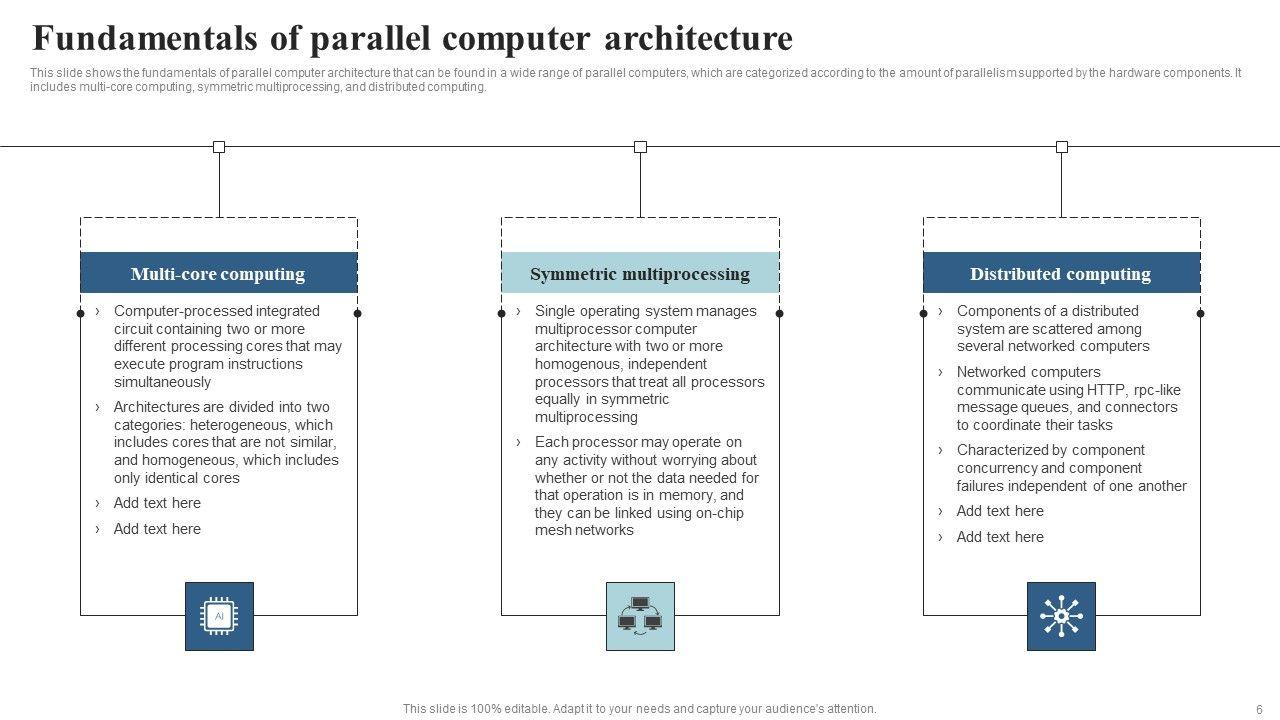 Fundamentals of parallel computer architecture

This slide shows the fundamentals of parallel computer architecture that can be found in a wide range of parallel computers, which are categorized according to the amount of parallelism supported by the hardware components. It includes multi-core computing, symmetric multiprocessing, and distributed computing.

Multi-core computing

› Computer-processed integrated circuit containing two or more different processing cores that may execute program instructions simultaneously

› Architectures are divided into two categories: heterogeneous, which includes cores that are not similar, and homogeneous, which includes only identical cores

› Add text here

› Add text here

AI

Symmetric multiprocessing

› Single operating system manages multiprocessor computer architecture with two or more homogenous, independent processors that treat all processors equally in symmetric multiprocessing

› Each processor may operate on any activity without worrying about whether or not the data needed for that operation is in memory, and they can be linked using on-chip mesh networks

Distributed computing

› Components of a distributed system are scattered among several networked computers

› Networked computers communicate using HTTP, rpc-like message queues, and connectors to coordinate their tasks

› Characterized by component concurrency and component failures independent of one another

› Add text here

› Add text here

This slide is 100% editable. Adapt it to your needs and capture your audience's attention.

6